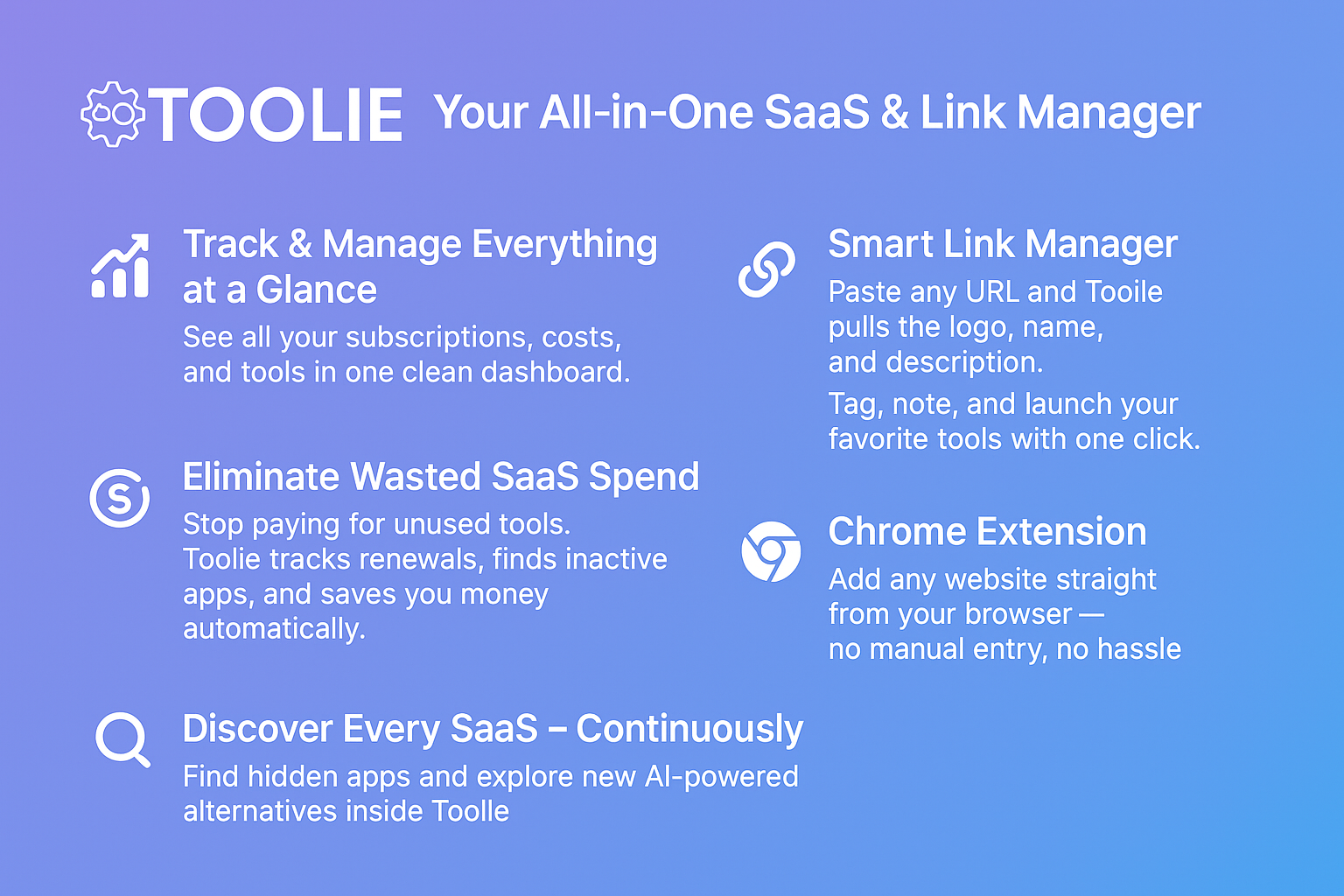 TOOLIE Your All-in-One SaaS & Link Manager

Track & Manage Everything at a Glance
See all your subscriptions, costs, and tools in one clean dashboard.

Eliminate Wasted SaaS Spend
Stop paying for unused tools. Toolie tracks renewals, finds inactive apps, and saves you money automatically.

Discover Every SaaS – Continuously
Find hidden apps and explore new AI-powered alternatives inside Toolle

Smart Link Manager
Paste any URL and Tooile pulls the logo, name, and description.
Tag, note, and launch your favorite tools with one click.

Chrome Extension
Add any website straight from your browser — no manual entry, no hassle